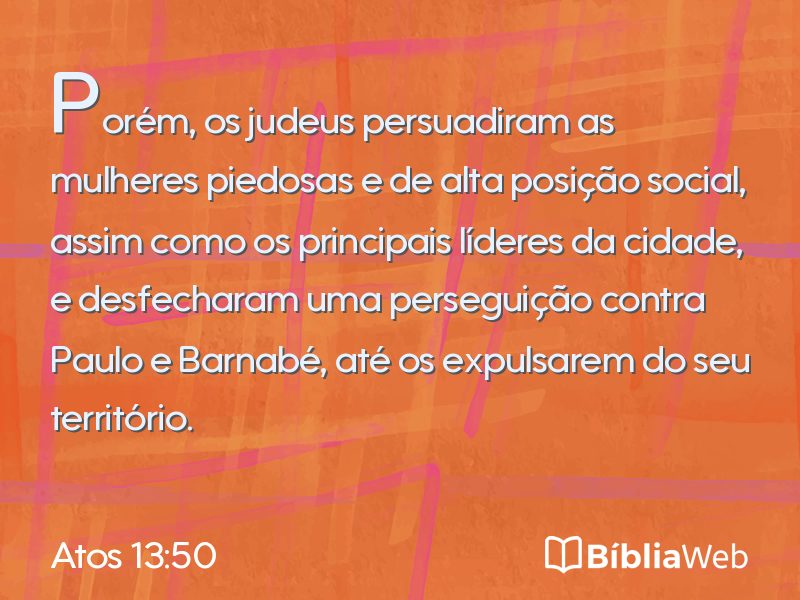 Porém, os judeus persuadiram as mulheres piedosas e de alta posição social, assim como os principais líderes da cidade, e desfecharam uma perseguição contra Paulo e Barnabé, até os expulsarem do seu território.

Atos 13:50

BíbliaWeb